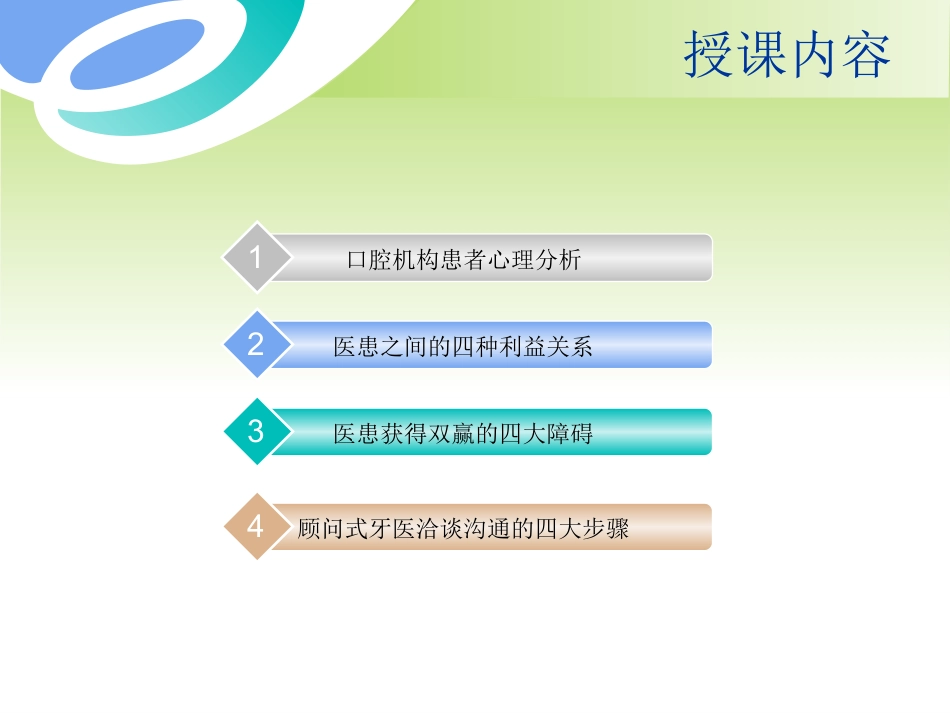 授课内容

1 口腔机构患者心理分析

2 医患之间的四种利益关系

3 医患获得双赢的四大障碍

4 顾问式牙医洽谈沟通的四大步骤